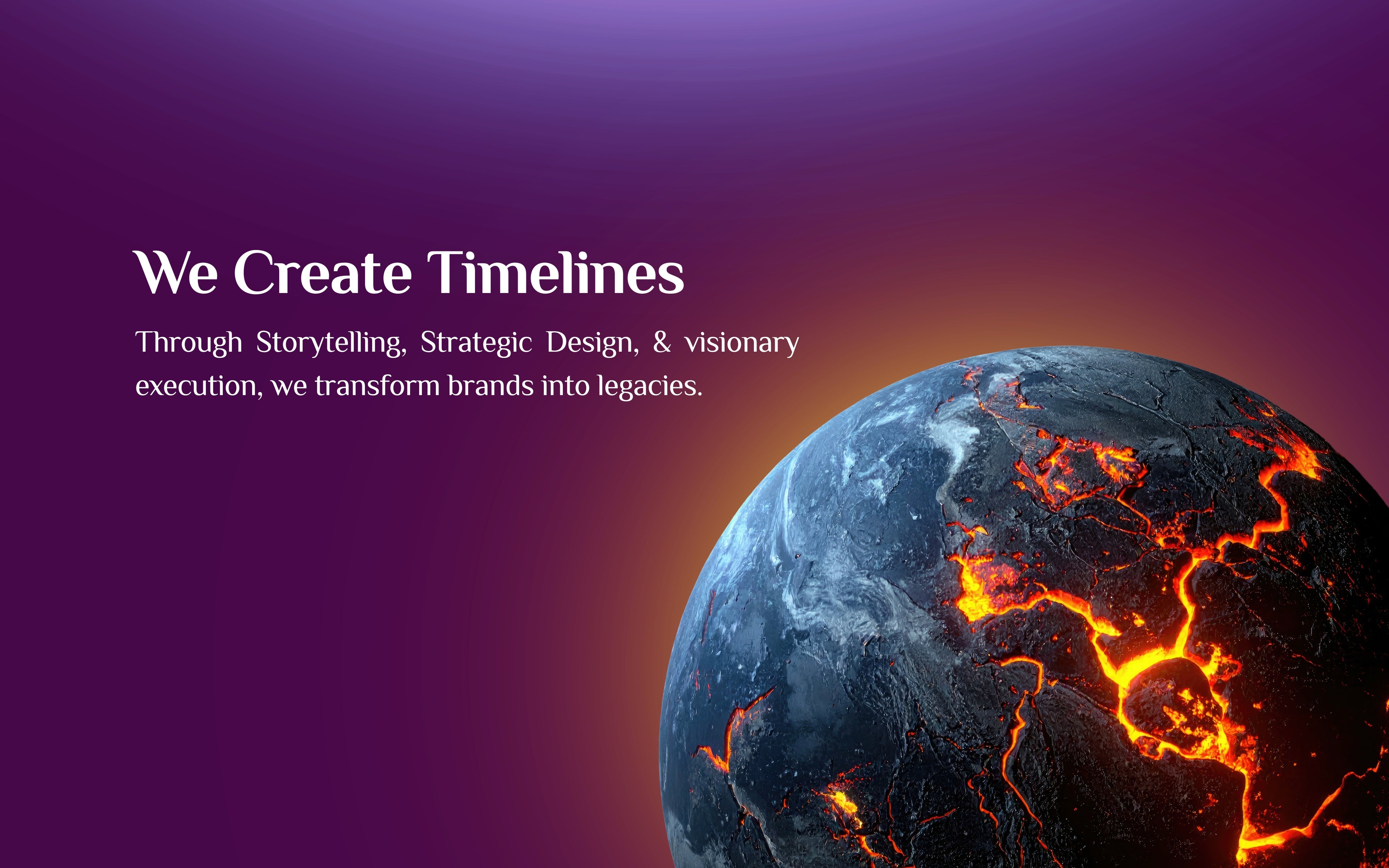 We Create Timelines

Through Storytelling, Strategic Design, & visionary execution, we transform brands into legacies.